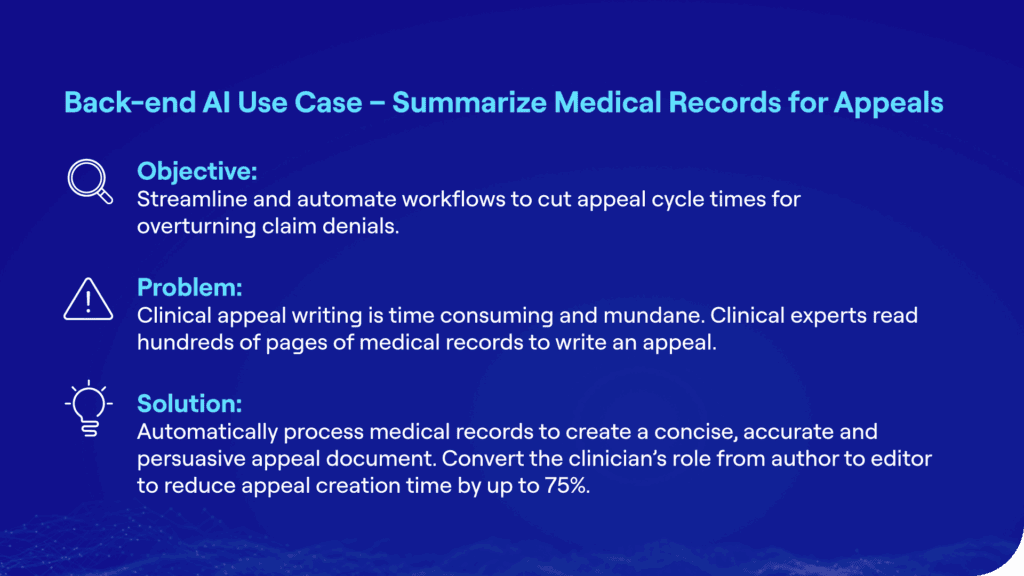 Back-end AI Use Case – Summarize Medical Records for Appeals

Objective:
Streamline and automate workflows to cut appeal cycle times for overturning claim denials.

Problem:
Clinical appeal writing is time consuming and mundane. Clinical experts read hundreds of pages of medical records to write an appeal.

Solution:
Automatically process medical records to create a concise, accurate and persuasive appeal document. Convert the clinician's role from author to editor to reduce appeal creation time by up to 75%.